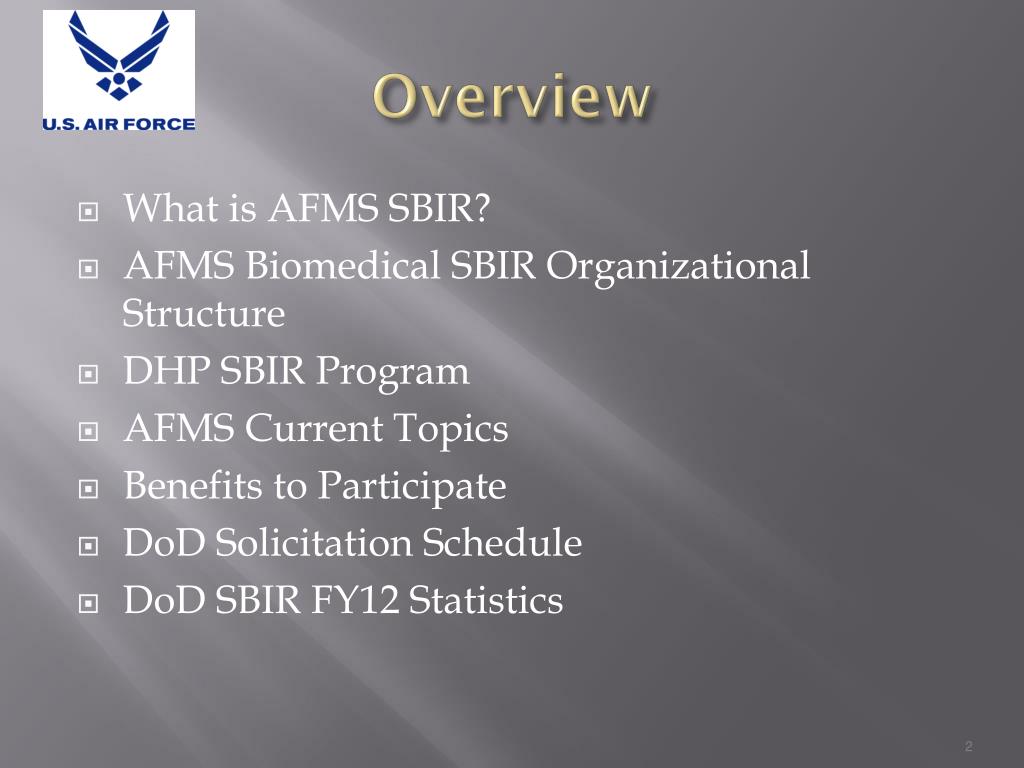 U.S. AIR FORCE

Overview

What is AFMS SBIR?
AFMS Biomedical SBIR Organizational Structure
DHP SBIR Program
AFMS Current Topics
Benefits to Participate
DoD Solicitation Schedule
DoD SBIR FY12 Statistics

2